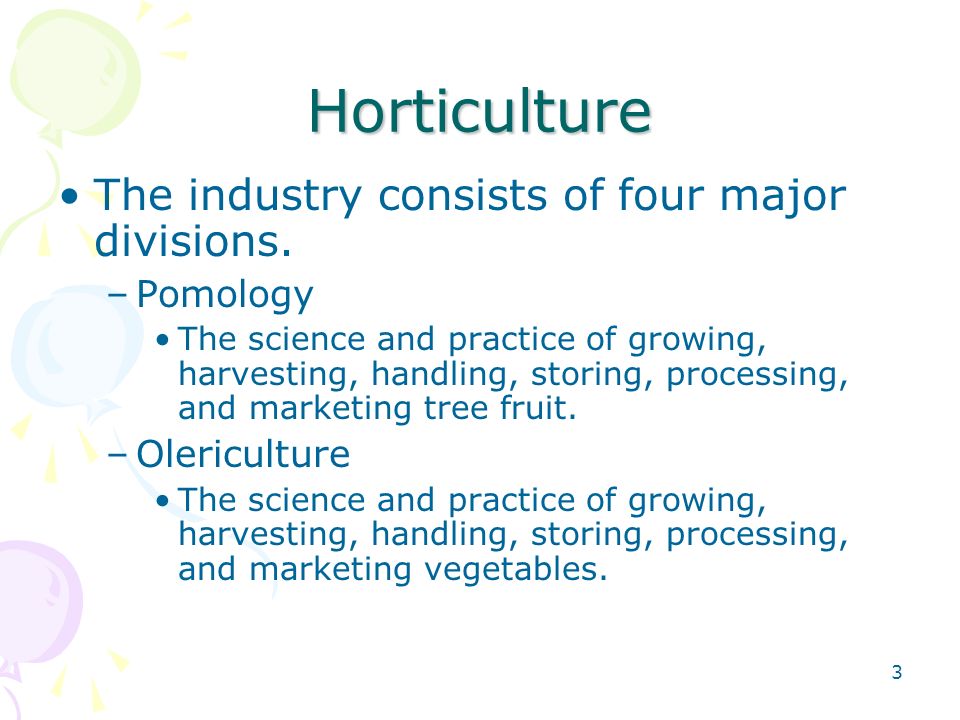 Horticulture

• The industry consists of four major divisions.

– Pomology

• The science and practice of growing, harvesting, handling, storing, processing, and marketing tree fruit.

– Olericulture

• The science and practice of growing, harvesting, handling, storing, processing, and marketing vegetables.

3